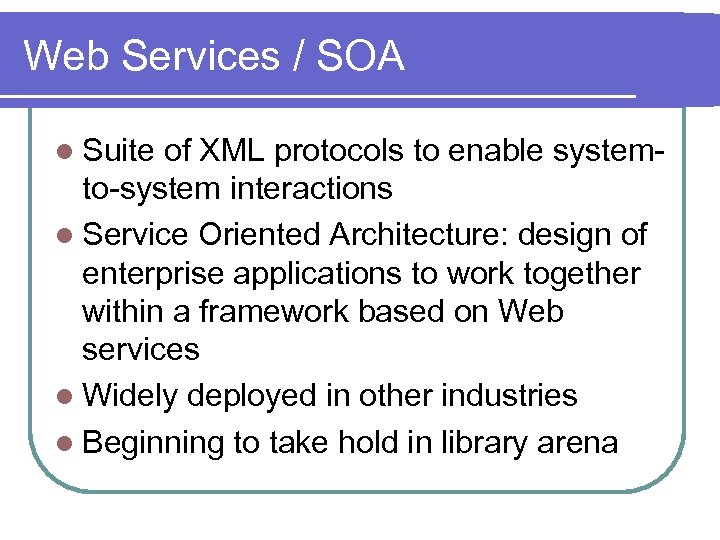 Web Services / SOA

- Suite of XML protocols to enable system-to-system interactions
- Service Oriented Architecture: design of enterprise applications to work together within a framework based on Web services
- Widely deployed in other industries
- Beginning to take hold in library arena